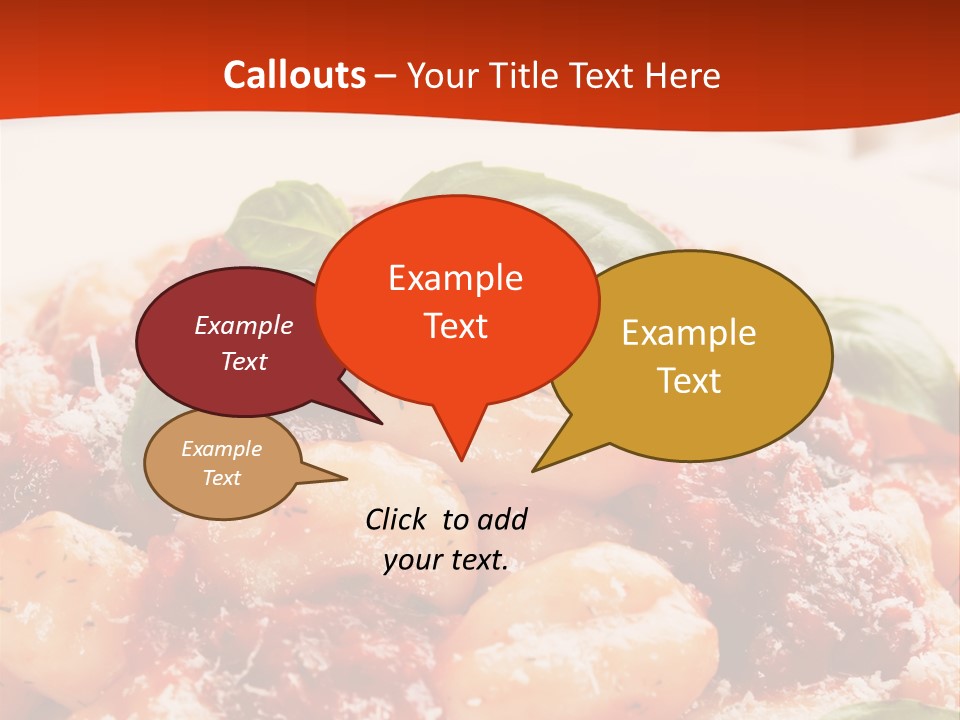 Callouts – Your Title Text Here

Example Text

Example Text

Example Text

Example Text

Click to add your text.